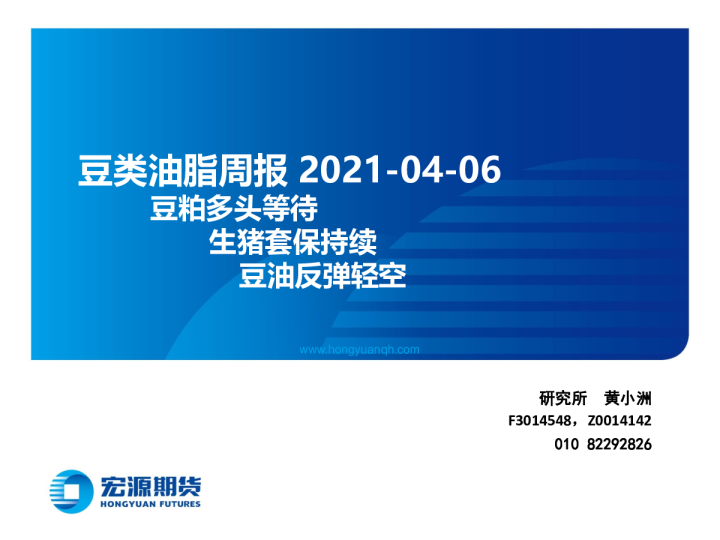 豆类油脂周报 2021-04-06

豆粕多头等待

生猪套保持续

豆油反弹轻空

www.hongyuanqh.com

研究所　黄小洲

F3014548，Z0014142

010 82292826

宏源期货
HONGYUAN FUTURES